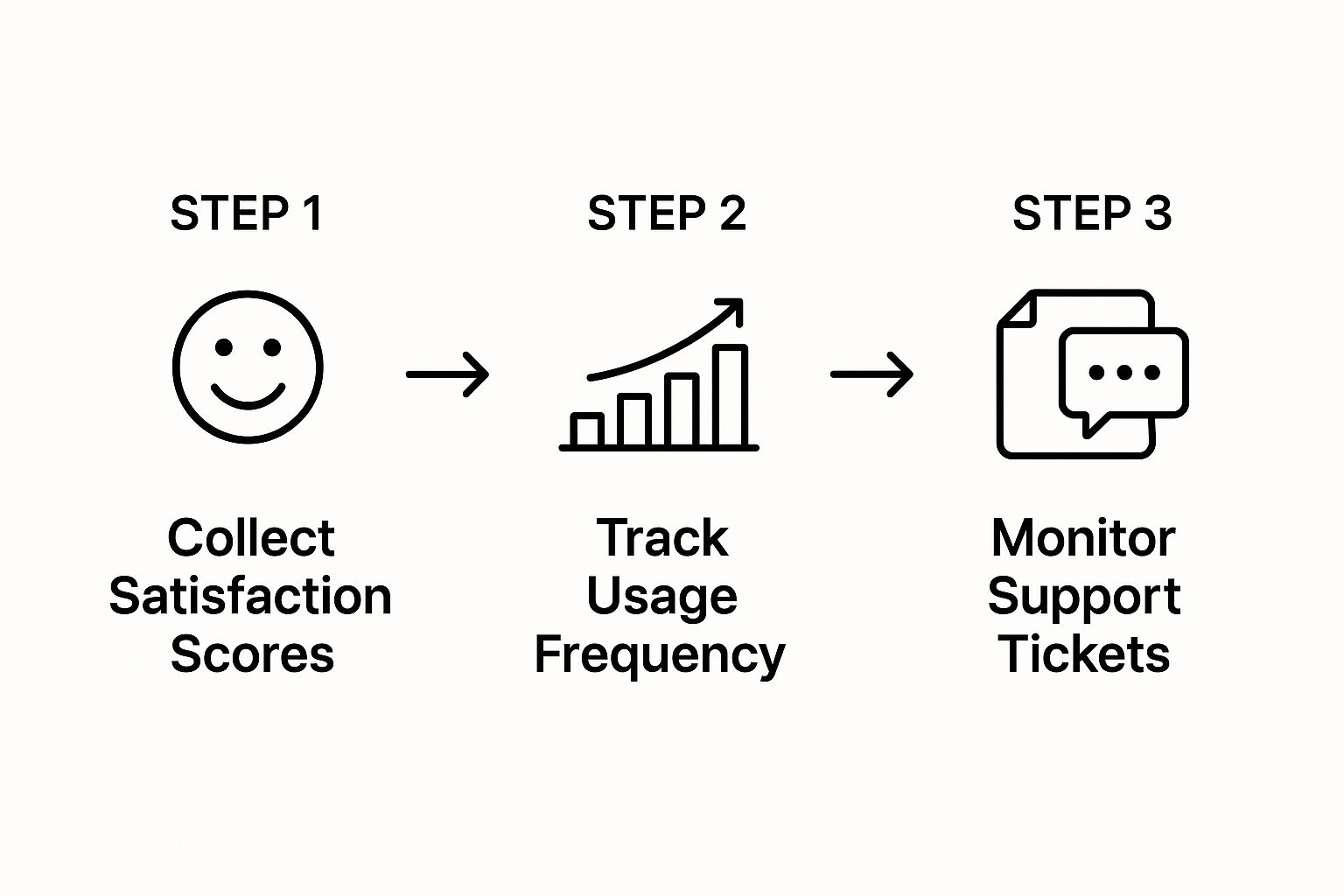 STEP 1

Collect Satisfaction Scores

STEP 2

Track Usage Frequency

STEP 3

Monitor Support Tickets